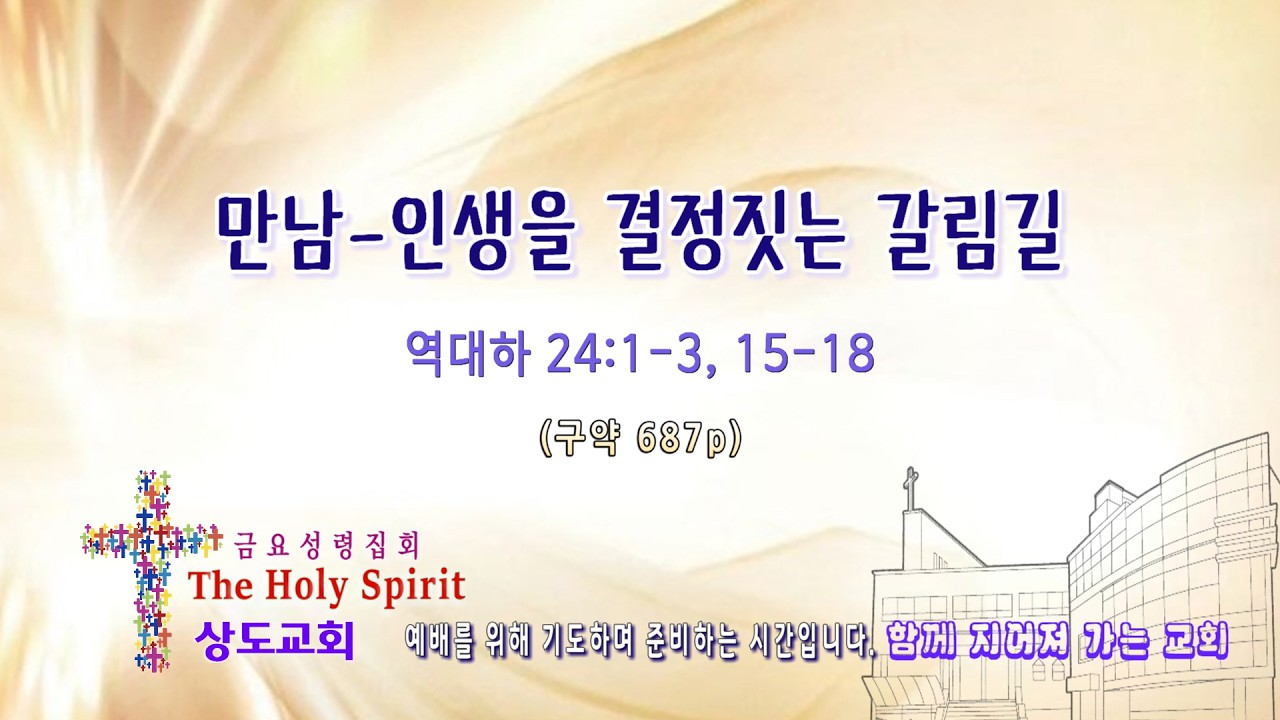 만남-인생을 결정짓는 갈림길

역대하 24:1-3, 15-18

(구약 687p)

금요성령집회
The Holy Spirit
상도교회

예배를 위해 기도하며 준비하는 시간입니다. 함께 지어져 가는 교회